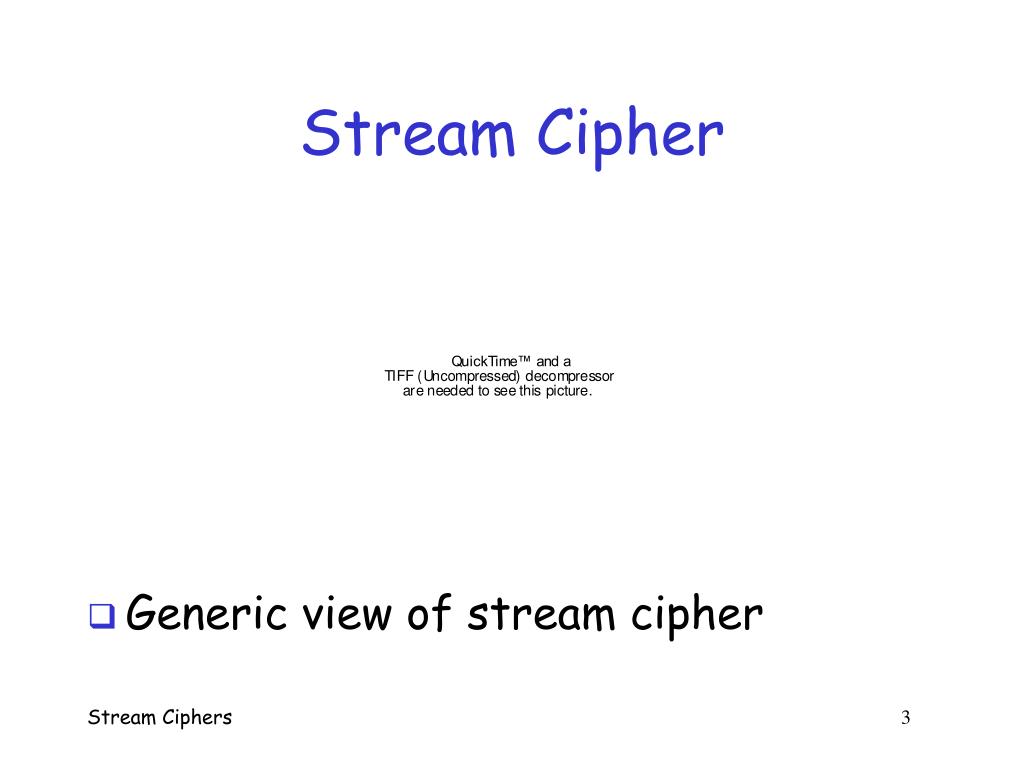 Stream Cipher

QuickTime™ and a
TIFF (Uncompressed) decompressor
are needed to see this picture.

❑ Generic view of stream cipher

Stream Ciphers

3